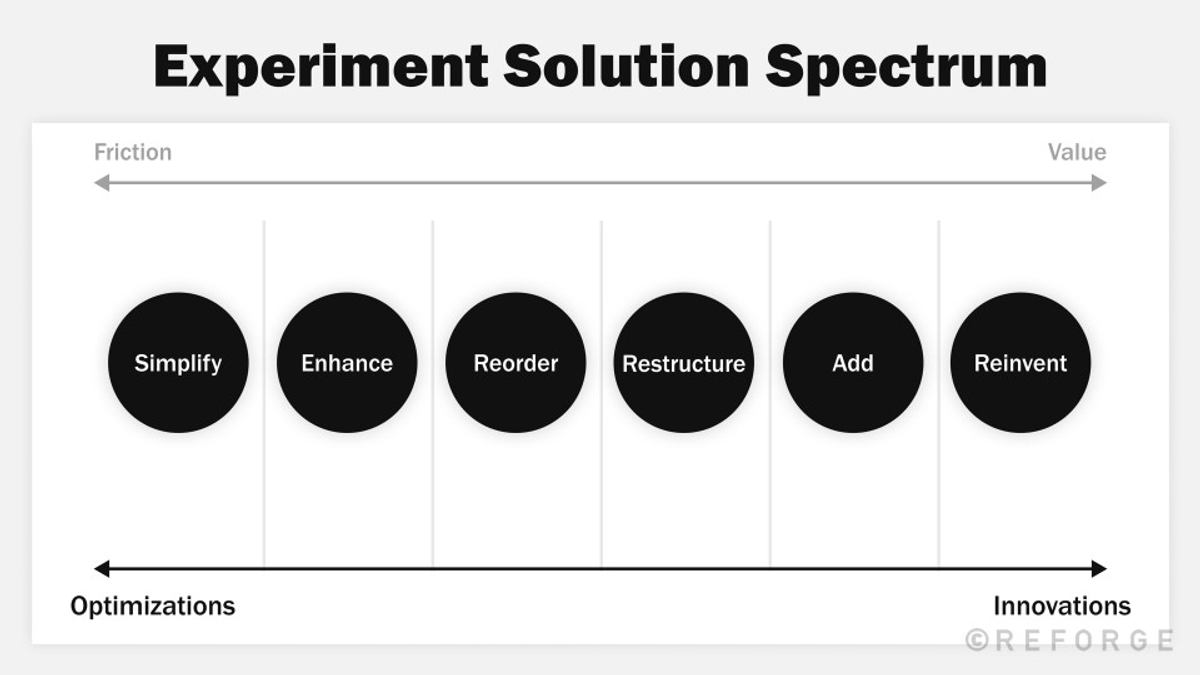 Experiment Solution Spectrum

Friction

Value

Simplify

Enhance

Reorder

Restructure

Add

Reinvent

Optimizations

Innovations

©REFORGE